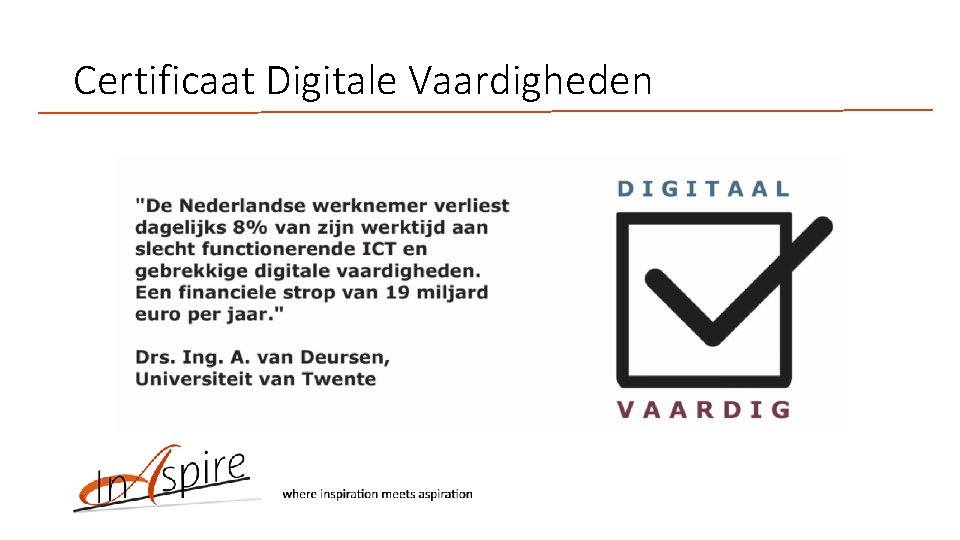 Certificaat Digitale Vaardigheden

"De Nederlandse werknemer verliest dagelijks 8% van zijn werktijd aan slecht functionerende ICT en gebrekkige digitale vaardigheden. Een financiele strop van 19 miljard euro per jaar."

Drs. Ing. A. van Deursen, Universiteit van Twente

DIGITAAL

VAARDIG

InAspire

where inspiration meets aspiration